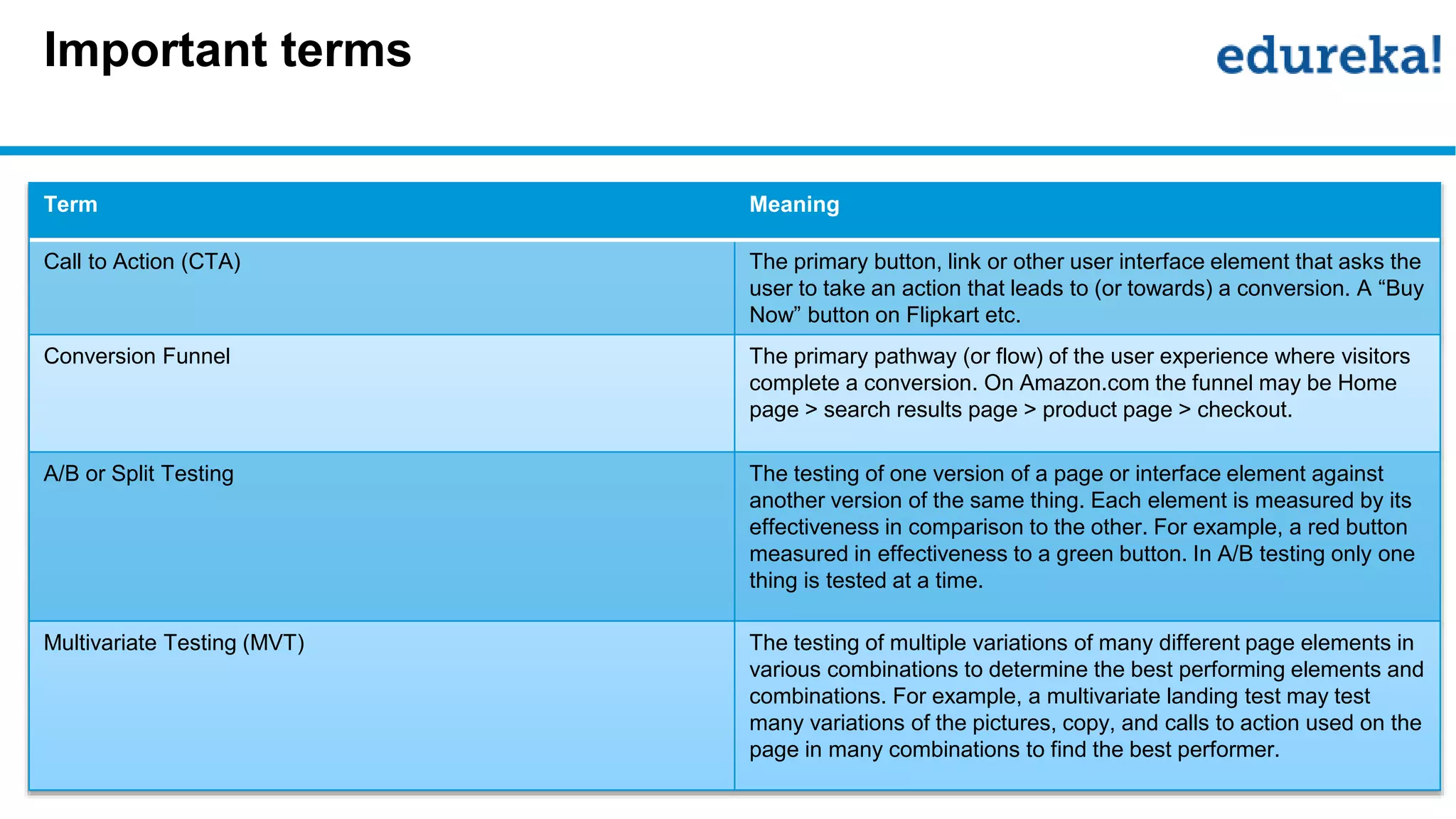 Important terms

edureka!

| Term | Meaning |
|---|---|
| Call to Action (CTA) | The primary button, link or other user interface element that asks the user to take an action that leads to (or towards) a conversion. A “Buy Now” button on Flipkart etc. |
| Conversion Funnel | The primary pathway (or flow) of the user experience where visitors complete a conversion. On Amazon.com the funnel may be Home page > search results page > product page > checkout. |
| A/B or Split Testing | The testing of one version of a page or interface element against another version of the same thing. Each element is measured by its effectiveness in comparison to the other. For example, a red button measured in effectiveness to a green button. In A/B testing only one thing is tested at a time. |
| Multivariate Testing (MVT) | The testing of multiple variations of many different page elements in various combinations to determine the best performing elements and combinations. For example, a multivariate landing test may test many variations of the pictures, copy, and calls to action used on the page in many combinations to find the best performer. |